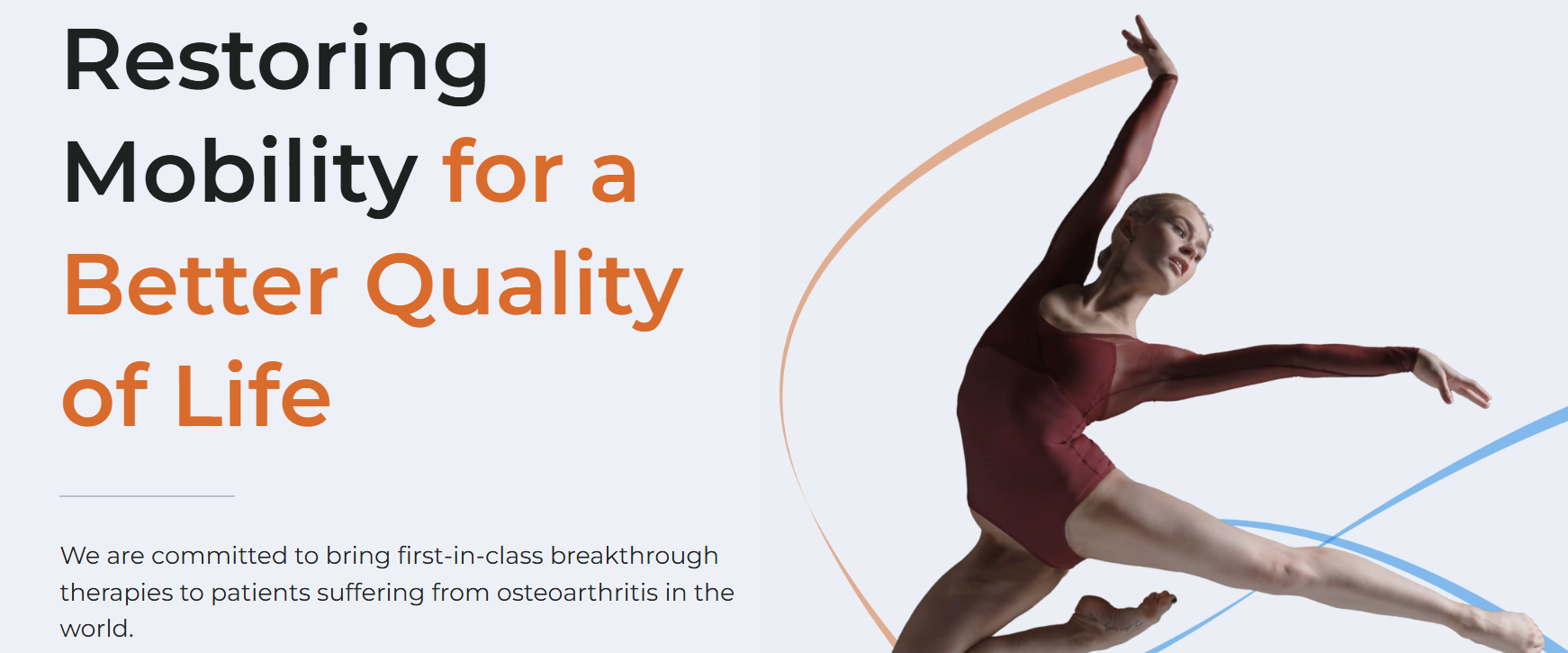 Restoring Mobility for a Better Quality of Life

We are committed to bring first-in-class breakthrough therapies to patients suffering from osteoarthritis in the world.